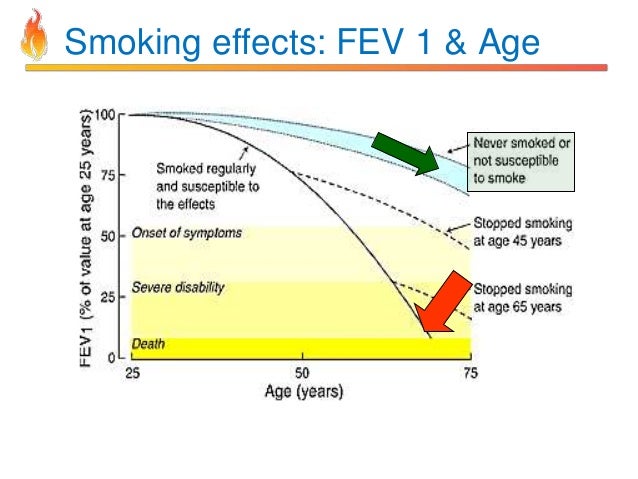 Smoking effects: FEV 1 & Age

FEV1 (% of value at age 25 years)

100
75
50
25
0

Smoked regularly and susceptible to the effects

Never smoked or not susceptible to smoke

Stopped smoking at age 45 years

Stopped smoking at age 65 years

Onset of symptoms

Severe disability

Death

25
50
75

Age (years)